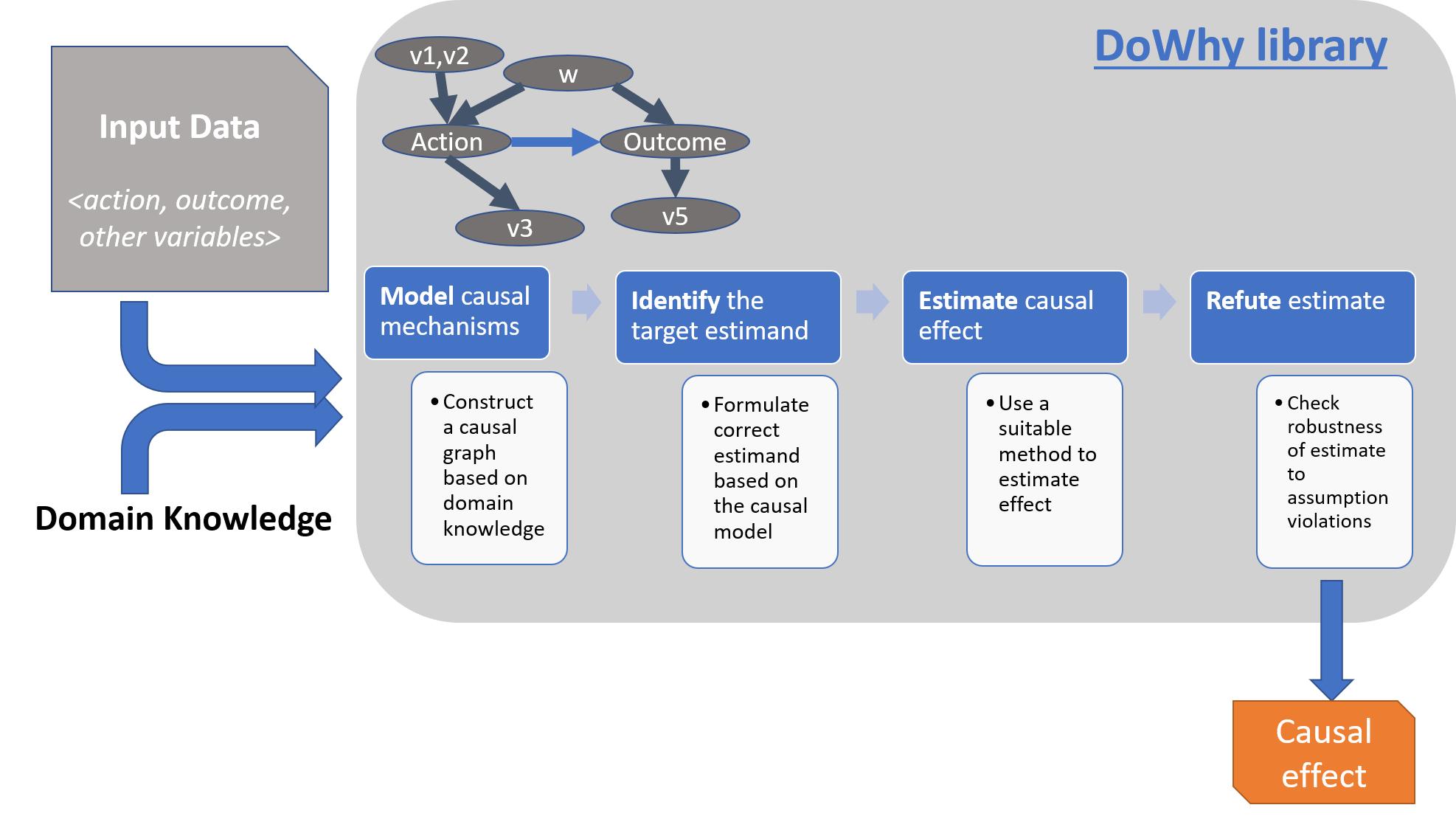 Input Data

<action, outcome, other variables>

Domain Knowledge

DoWhy library

v1,v2

w

Action

Outcome

v3

v5

Model causal mechanisms

• Construct a causal graph based on domain knowledge

Identify the target estimand

• Formulate correct estimand based on the causal model

Estimate causal effect

• Use a suitable method to estimate effect

Refute estimate

• Check robustness of estimate to assumption violations

Causal effect